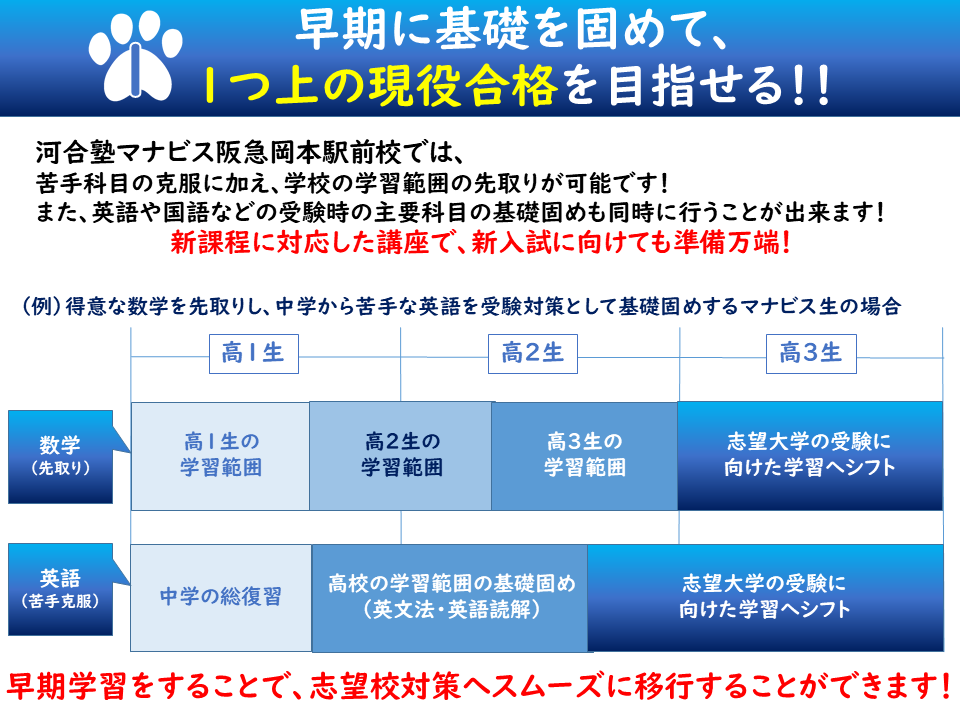 早期に基礎を固めて、
1つ上の現役合格を目指せる!!

河合塾マナビス阪急岡本駅前校では、
苦手科目の克服に加え、学校の学習範囲の先取りが可能です!
また、英語や国語などの受験時の主要科目の基礎固めも同時に行うことが出来ます!
新課程に対応した講座で、新入試に向けても準備万端!

(例)得意な数学を先取りし、中学から苦手な英語を受験対策として基礎固めするマナビス生の場合

高1生
高2生
高3生

数学
(先取り)

高1生の
学習範囲

高2生の
学習範囲

高3生の
学習範囲

志望大学の受験に
向けた学習へシフト

英語
(苦手克服)

中学の総復習

高校の学習範囲の基礎固め
(英文法・英語読解)

志望大学の受験に
向けた学習へシフト

早期学習をすることで、志望校対策へスムーズに移行することができます!